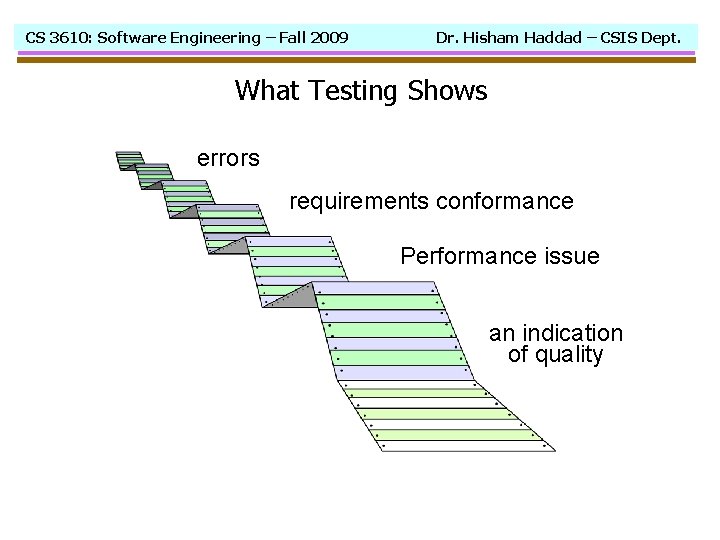 CS 3610: Software Engineering – Fall 2009

Dr. Hisham Haddad – CSIS Dept.

What Testing Shows

errors

requirements conformance

Performance issue

an indication of quality